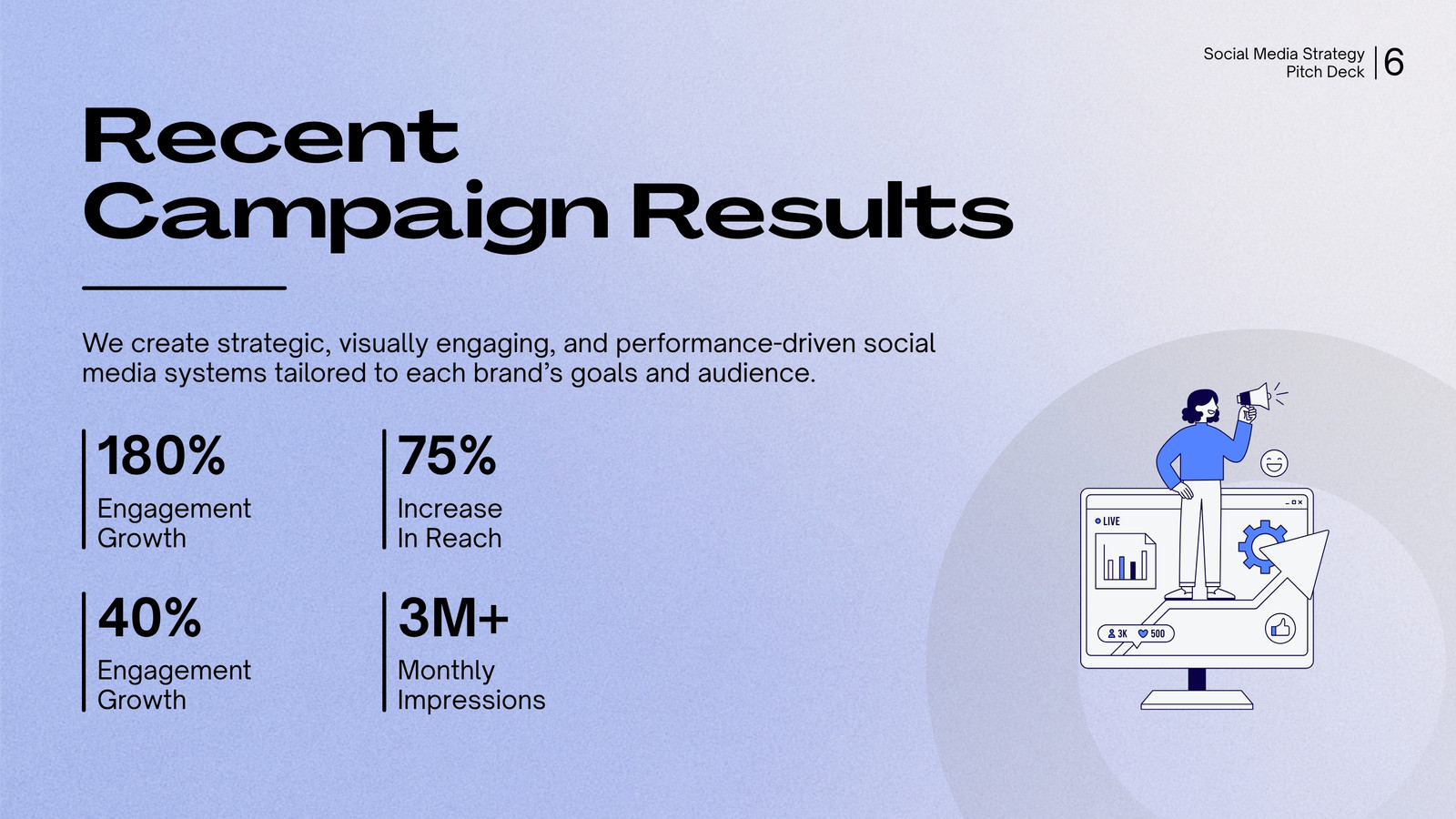 Social Media Strategy
Pitch Deck
6

Recent
Campaign Results

We create strategic, visually engaging, and performance-driven social media systems tailored to each brand's goals and audience.

180%
Engagement
Growth

75%
Increase
In Reach

40%
Engagement
Growth

3M+
Monthly
Impressions

LIVE

3K
500